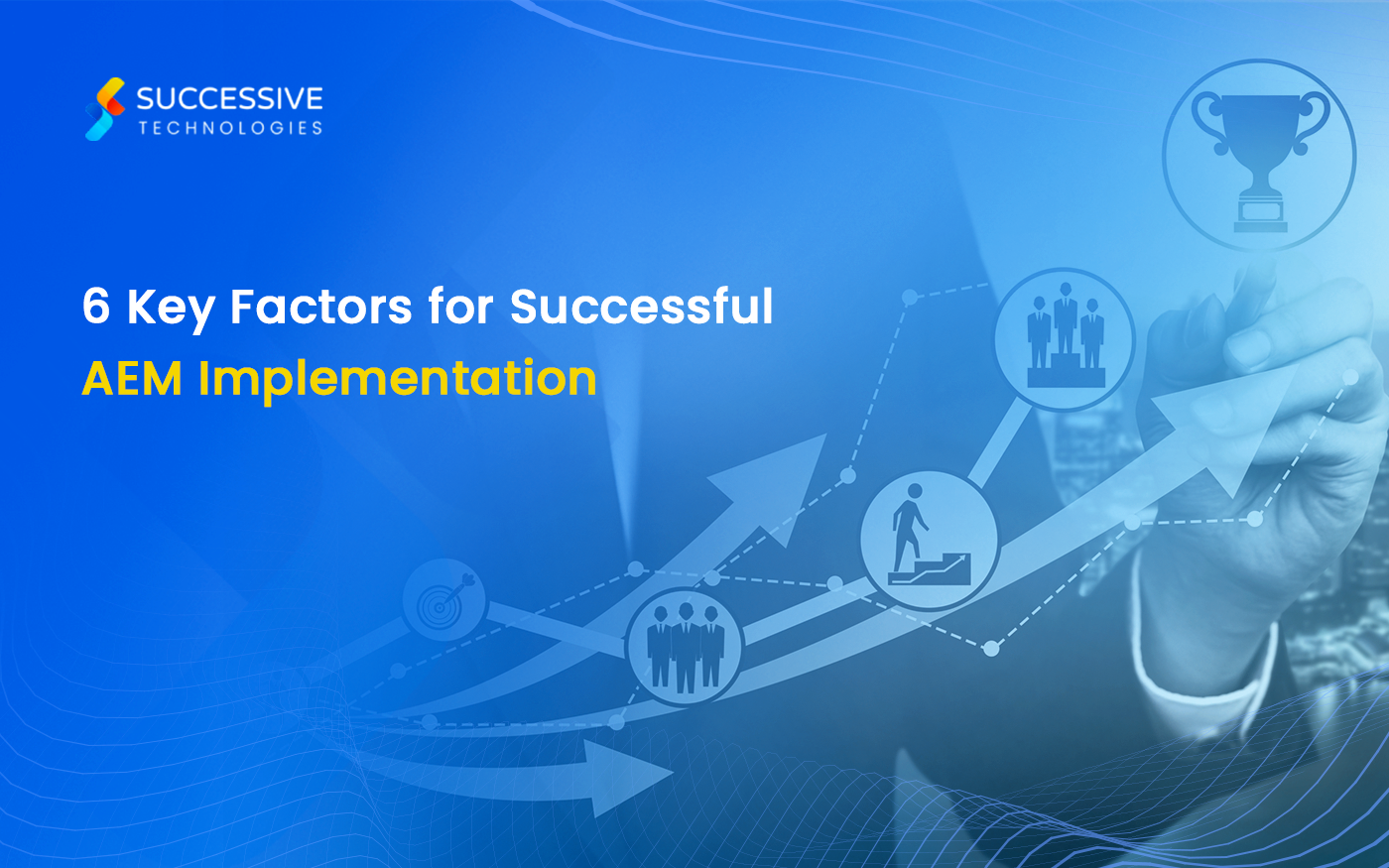 SUCCESSIVE
TECHNOLOGIES

6 Key Factors for Successful
AEM Implementation